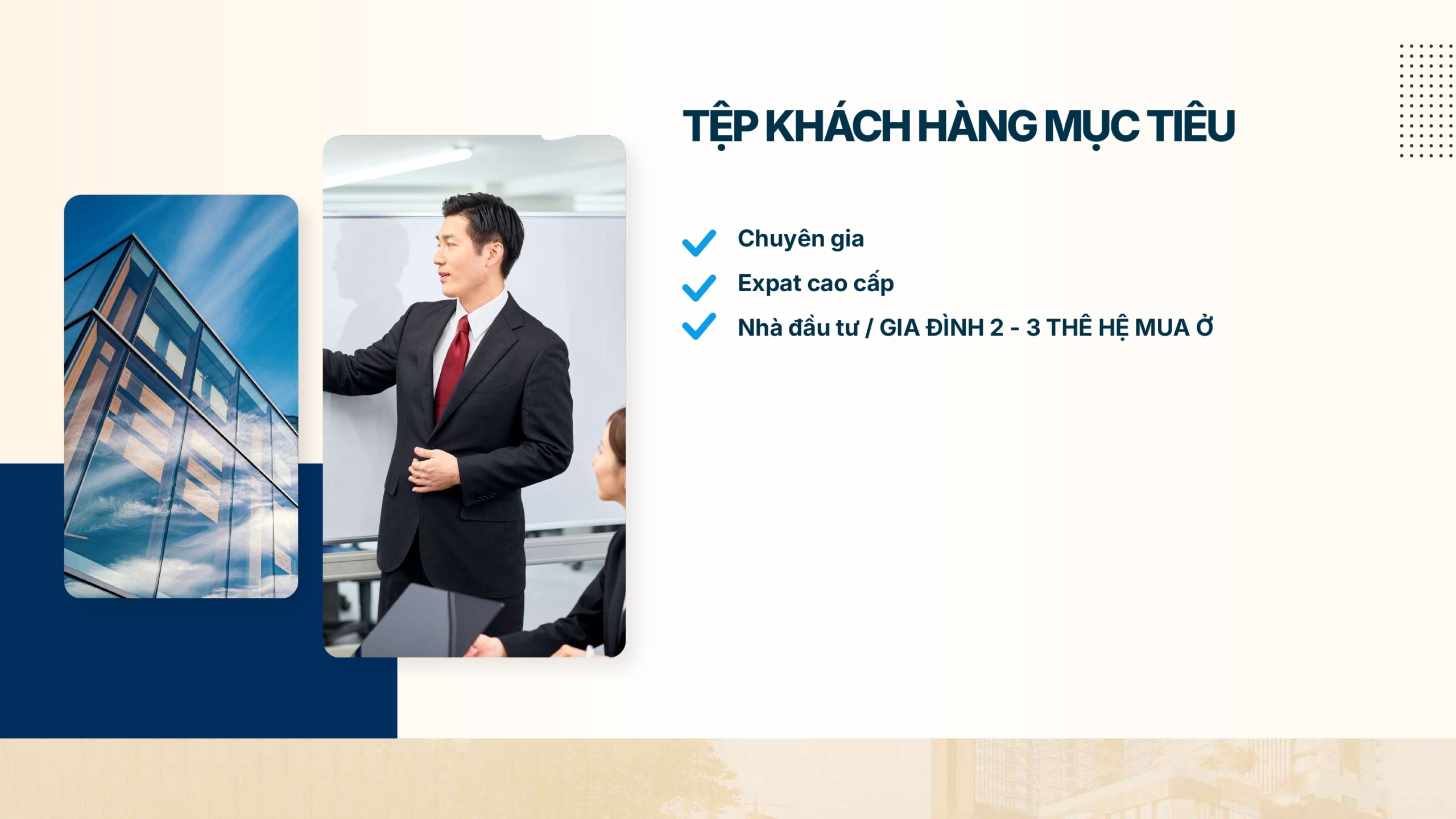 TỆP KHÁCH HÀNG MỤC TIÊU

Chuyên gia

Expat cao cấp

Nhà đầu tư / GIA ĐÌNH 2 - 3 THÊ HỆ MUA Ở